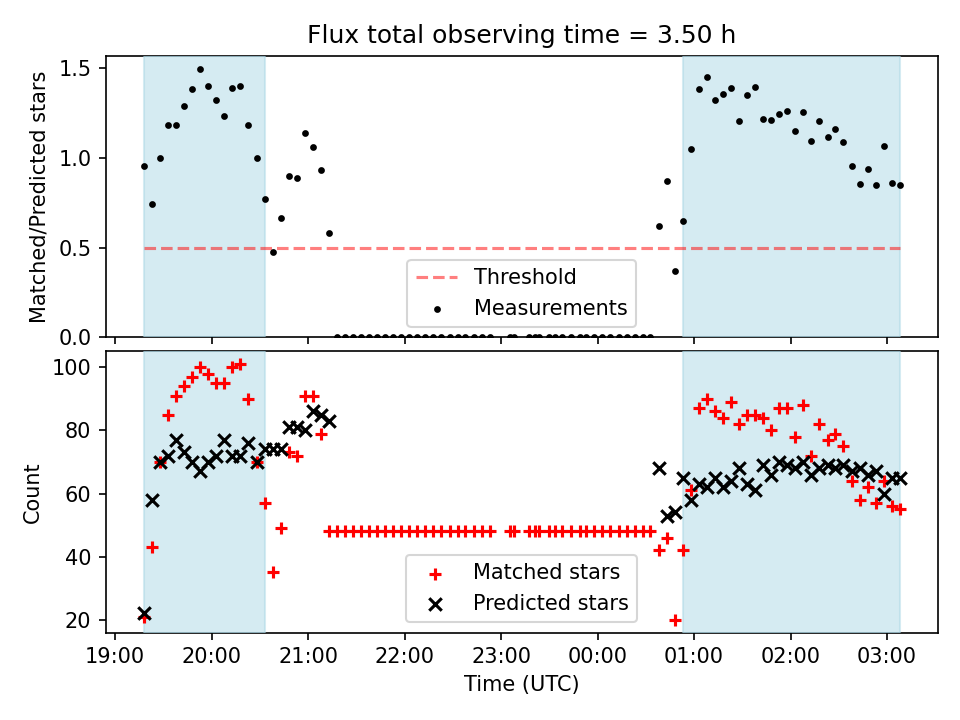 Flux total observing time = 3.50 h

Matched/Predicted stars

1.5
1.0
0.5
0.0

Threshold
Measurements

Count

100
80
60
40
20

Matched stars
Predicted stars

19:00 20:00 21:00 22:00 23:00 00:00 01:00 02:00 03:00

Time (UTC)